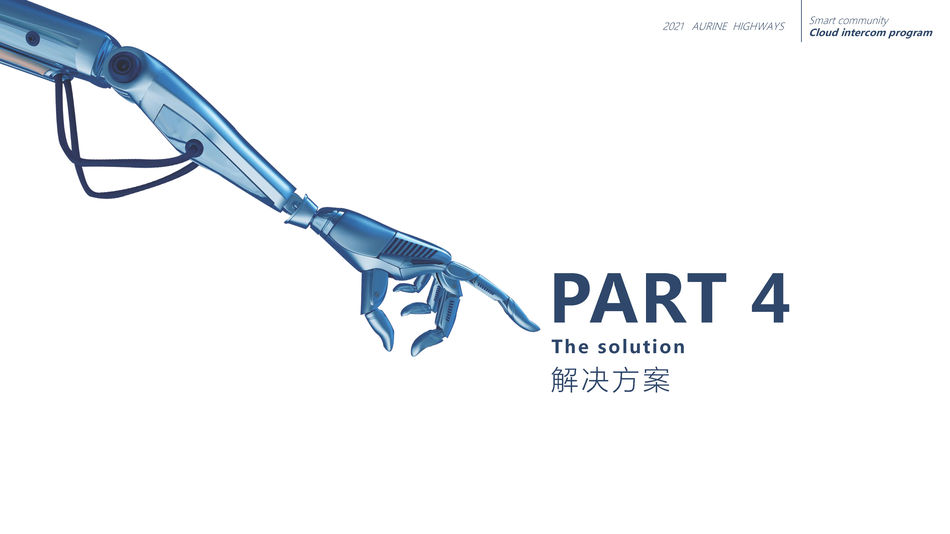 2021 AURINE HIGHWAYS

Smart community
Cloud intercom program

PART 4

The solution

解决方案